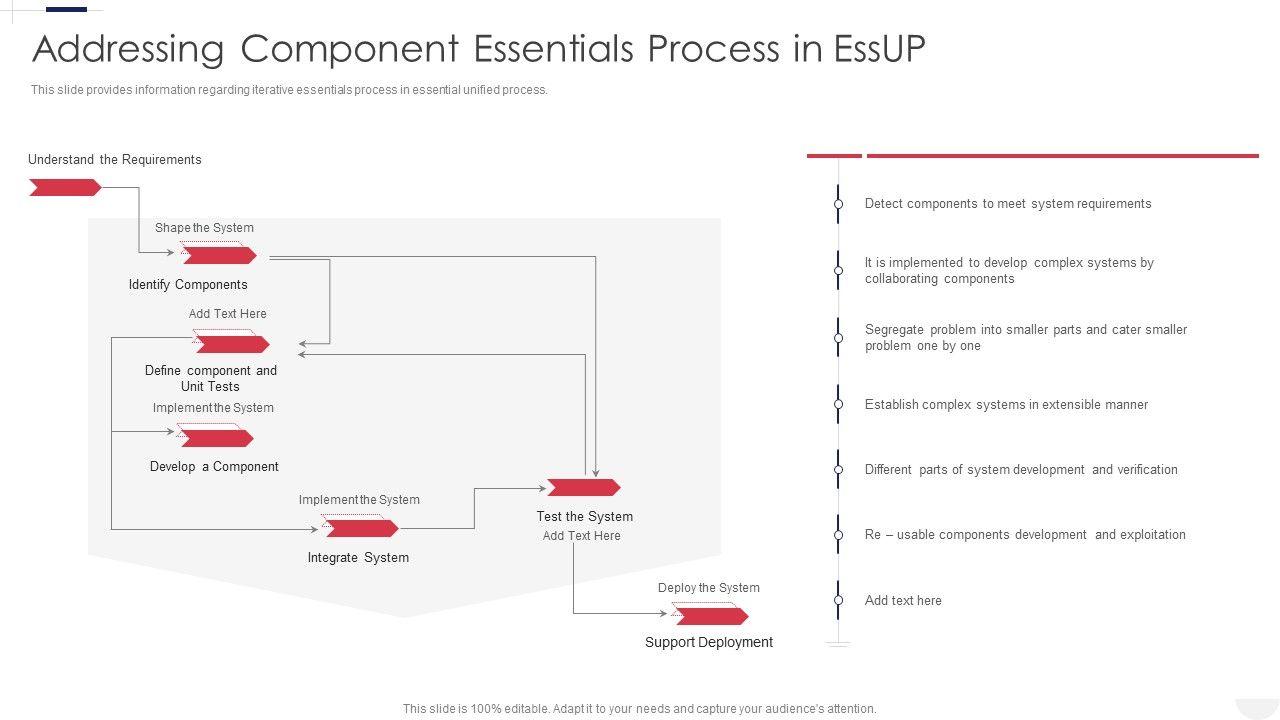 Addressing Component Essentials Process in EssUP

This slide provides information regarding iterative essentials process in essential unified process.

Understand the Requirements

Shape the System

Identify Components

Add Text Here

Define component and Unit Tests

Implement the System

Develop a Component

Implement the System

Integrate System

Test the System

Add Text Here

Deploy the System

Support Deployment

Detect components to meet system requirements

It is implemented to develop complex systems by collaborating components

Segregate problem into smaller parts and cater smaller problem one by one

Establish complex systems in extensible manner

Different parts of system development and verification

Re – usable components development and exploitation

Add text here

This slide is 100% editable. Adapt it to your needs and capture your audience's attention.